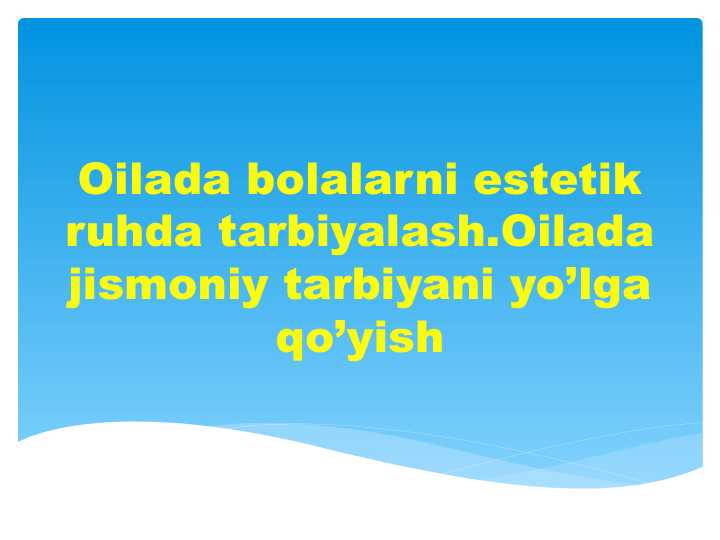 Oilada bolalarni estetik ruhda tarbiyalash.Oilada jismoniy tarbiyani yo’lga qo’yish